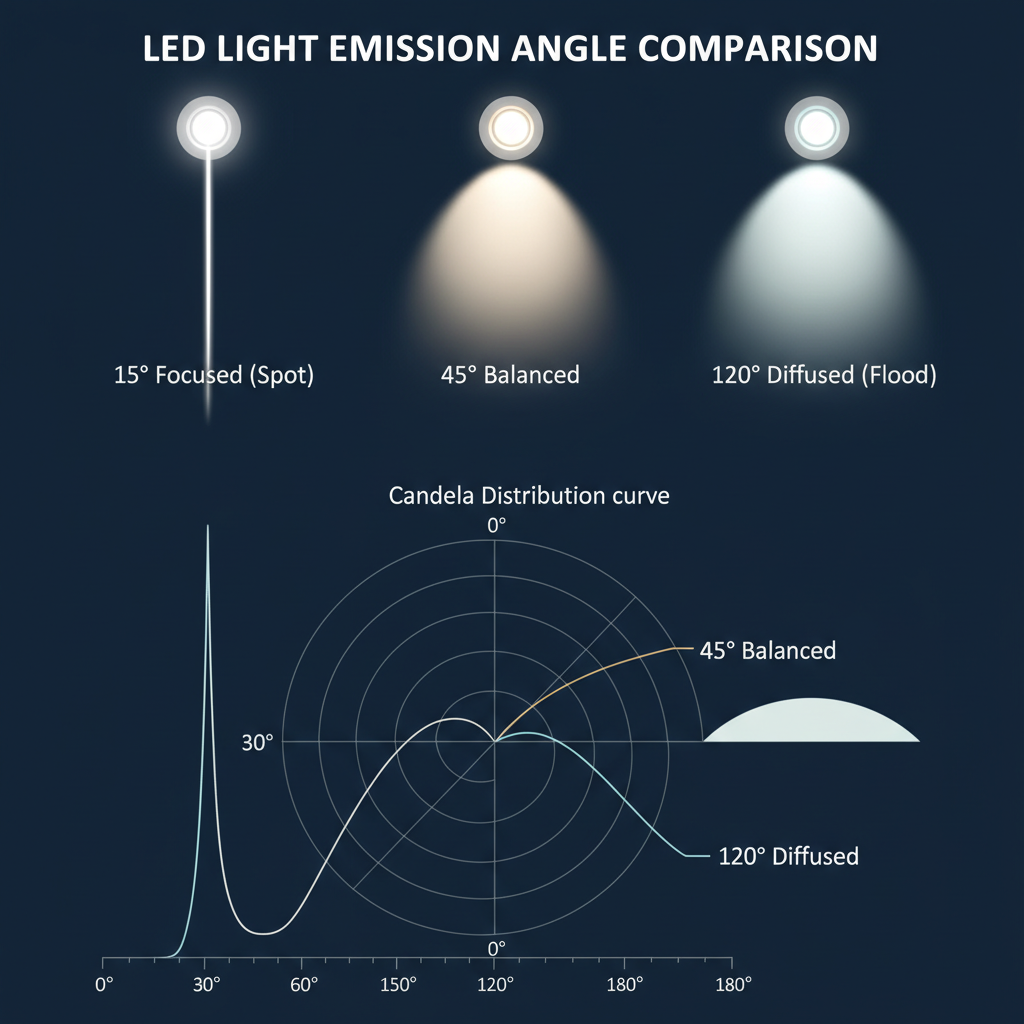 LED LIGHT EMISSION ANGLE COMPARISON

15° Focused (Spot)

45° Balanced

120° Diffused (Flood)

Candela Distribution curve

0°

45° Balanced

30°

120° Diffused

0°

0° 30° 60° 150° 120° 180° 180°